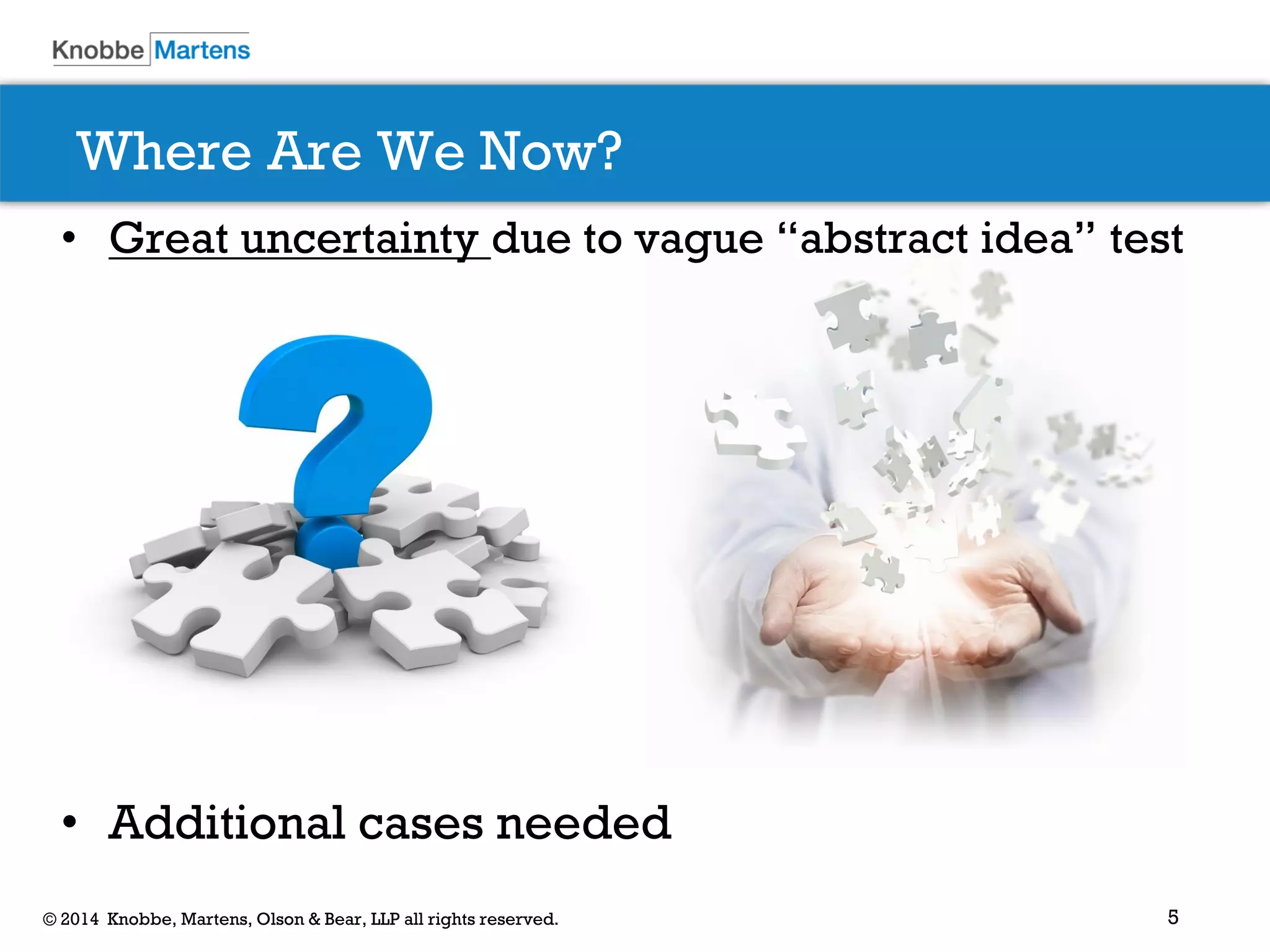 Knobbe Martens

Where Are We Now?

• Great uncertainty due to vague “abstract idea” test

• Additional cases needed

© 2014 Knobbe, Martens, Olson & Bear, LLP all rights reserved.

5